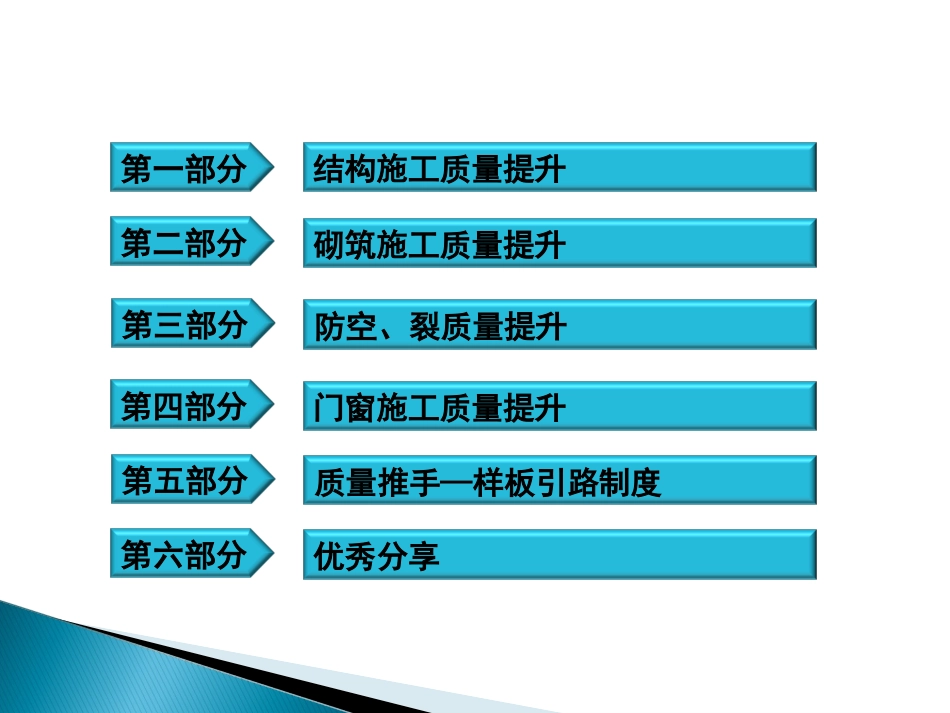 第一部分 结构施工质量提升

第二部分 砌筑施工质量提升

第三部分 防空、裂质量提升

第四部分 门窗施工质量提升

第五部分 质量推手—样板引路制度

第六部分 优秀分享